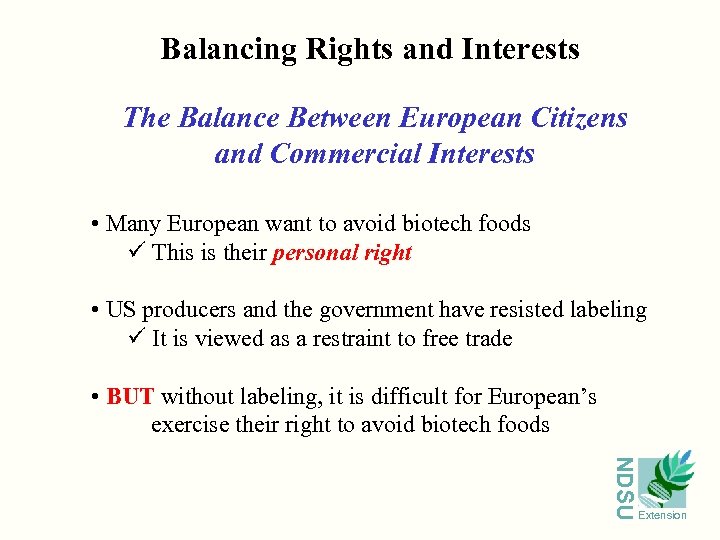 Balancing Rights and Interests

The Balance Between European Citizens and Commercial Interests

• Many European want to avoid biotech foods
✓ This is their personal right

• US producers and the government have resisted labeling
✓ It is viewed as a restraint to free trade

• BUT without labeling, it is difficult for European's exercise their right to avoid biotech foods

NDSU Extension